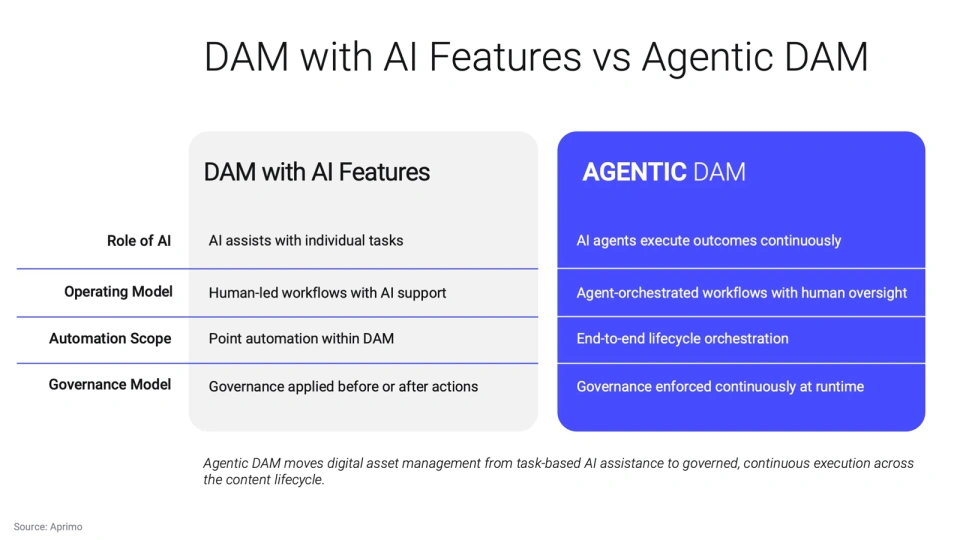 DAM with AI Features vs Agentic DAM

| | DAM with AI Features | AGENTIC DAM |
|---|---|---|
| Role of AI | AI assists with individual tasks | AI agents execute outcomes continuously |
| Operating Model | Human-led workflows with AI support | Agent-orchestrated workflows with human oversight |
| Automation Scope | Point automation within DAM | End-to-end lifecycle orchestration |
| Governance Model | Governance applied before or after actions | Governance enforced continuously at runtime |

Agentic DAM moves digital asset management from task-based AI assistance to governed, continuous execution across the content lifecycle.

Source: Aprimo